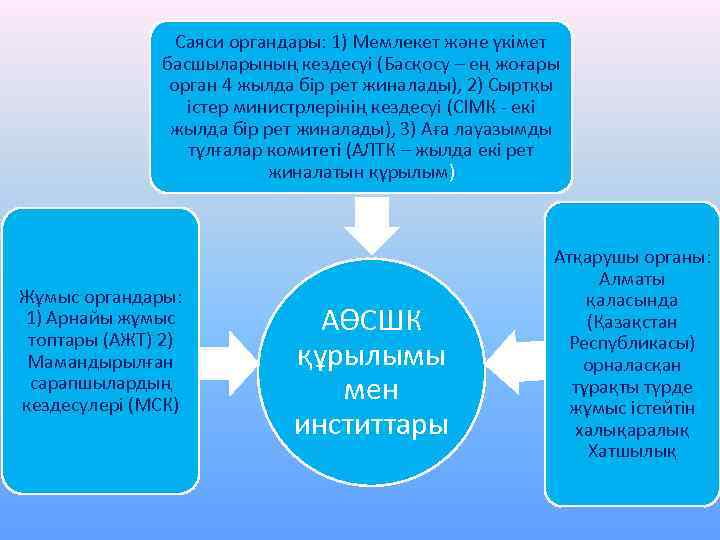 Саяси органдары: 1) Мемлекет және үкімет басшыларының кездесуі (Басқосу – ең жоғары орган 4 жылда бір рет жиналады), 2) Сыртқы істер министрлерінің кездесуі (СІМК - екі жылда бір рет жиналады), 3) Аға лауазымды тұлғалар комитеті (АЛТК – жылда екі рет жиналатын құрылым)

Жұмыс органдары: 1) Арнайы жұмыс топтары (АЖТ) 2) Мамандырылған сарапшылардың кездесулері (МСК)

АӨСШК құрылымы мен институттары

Атқарушы органы: Алматы қаласында (Қазақстан Республикасы) орналасқан тұрақты түрде жұмыс істейтін халықаралық Хатшылық